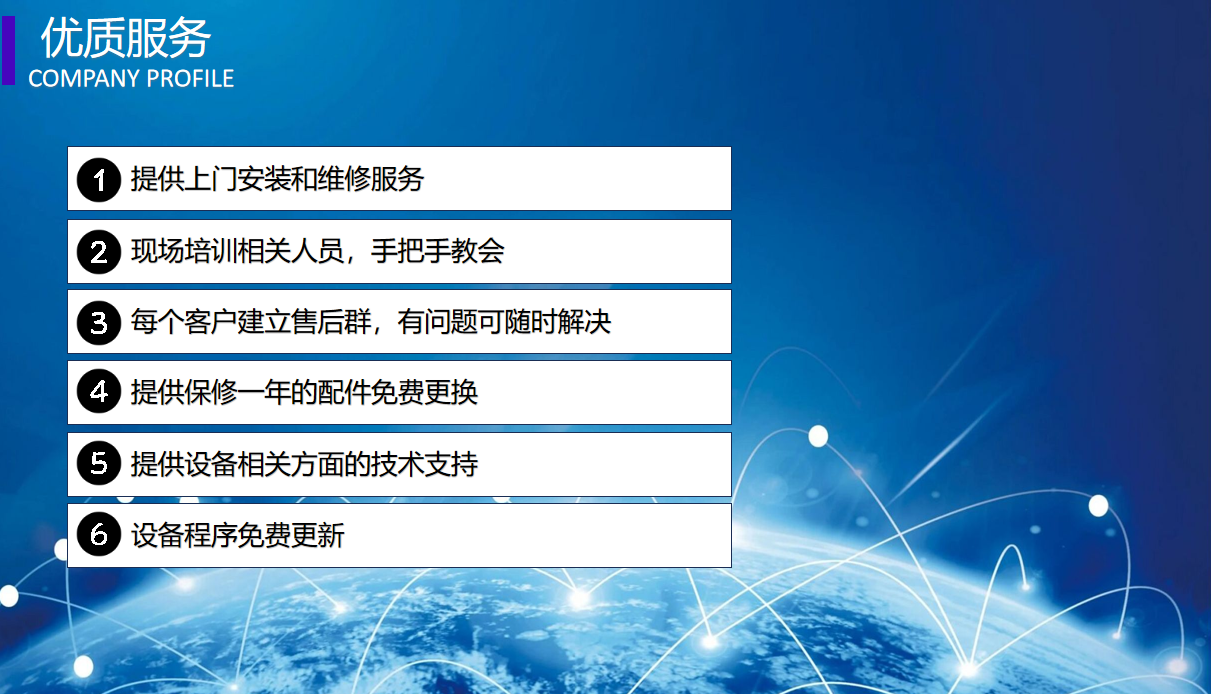 优质服务
COMPANY PROFILE

1 提供上门安装和维修服务

2 现场培训相关人员，手把手教会

3 每个客户建立售后群，有问题可随时解决

4 提供保修一年的配件免费更换

5 提供设备相关方面的技术支持

6 设备程序免费更新